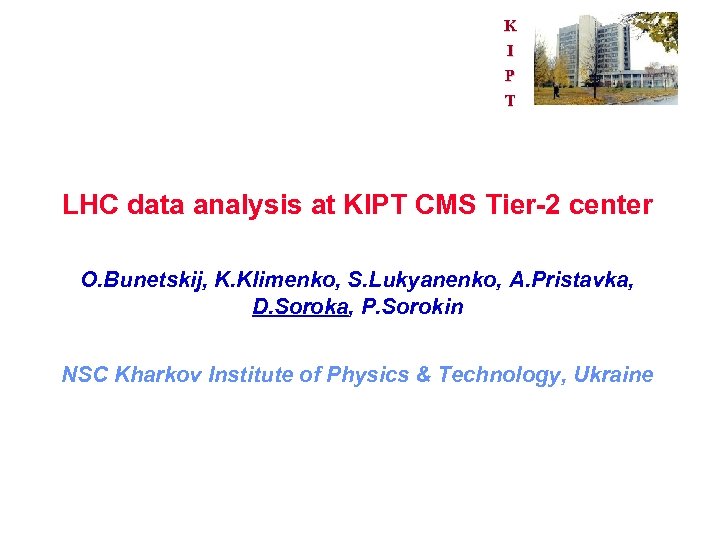 K
I
P
T

LHC data analysis at KIPT CMS Tier-2 center

O.Bunetskij, K.Klimenko, S.Lukyanenko, A.Pristavka, D.Soroka, P.Sorokin

NSC Kharkov Institute of Physics & Technology, Ukraine